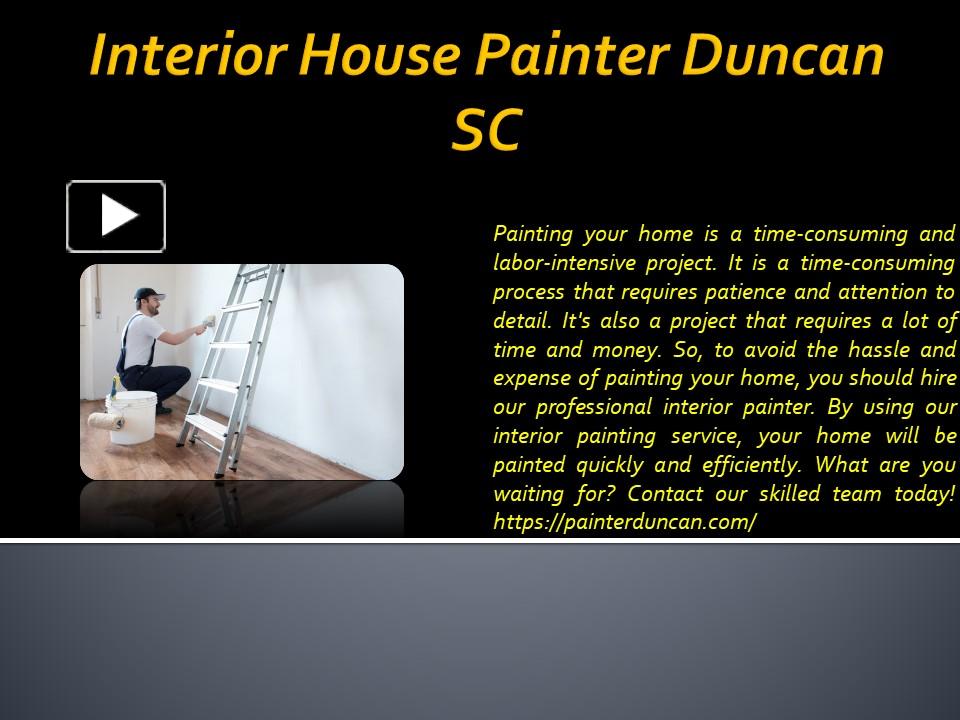 Interior House Painter Duncan SC

Painting your home is a time-consuming and labor-intensive project. It is a time-consuming process that requires patience and attention to detail. It's also a project that requires a lot of time and money. So, to avoid the hassle and expense of painting your home, you should hire our professional interior painter. By using our interior painting service, your home will be painted quickly and efficiently. What are you waiting for? Contact our skilled team today! https://painterduncan.com/